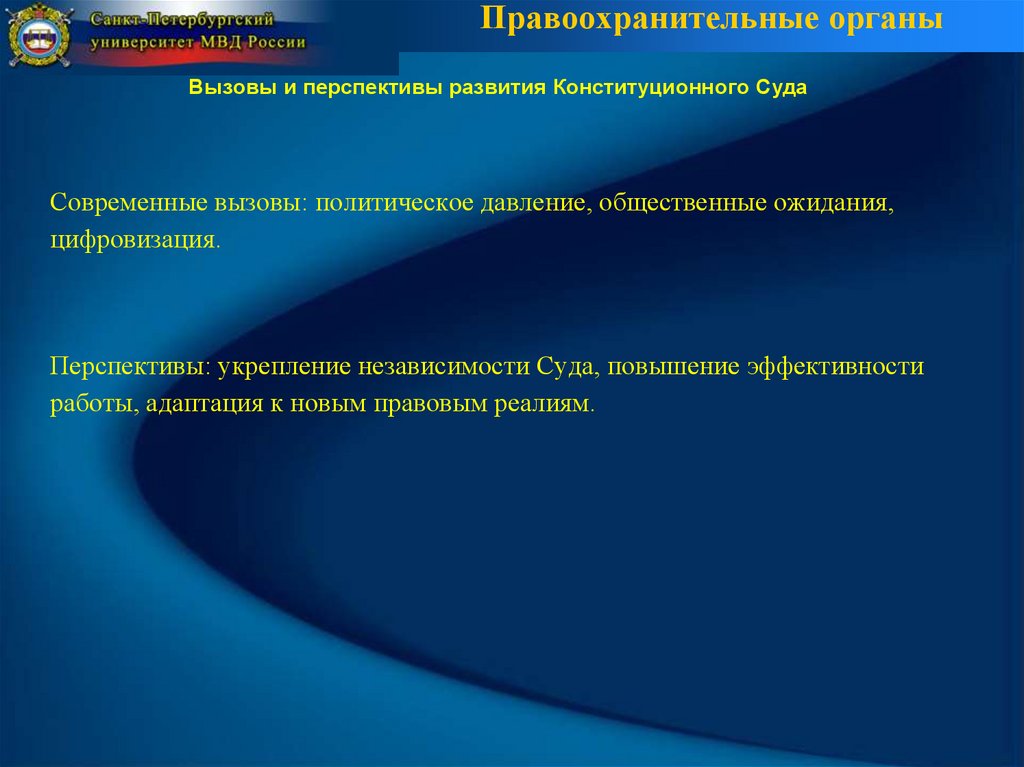 Санкт-Петербургский университет МВД России

Правоохранительные органы

Вызовы и перспективы развития Конституционного Суда

Современные вызовы: политическое давление, общественные ожидания, цифровизация.

Перспективы: укрепление независимости Суда, повышение эффективности работы, адаптация к новым правовым реалиям.